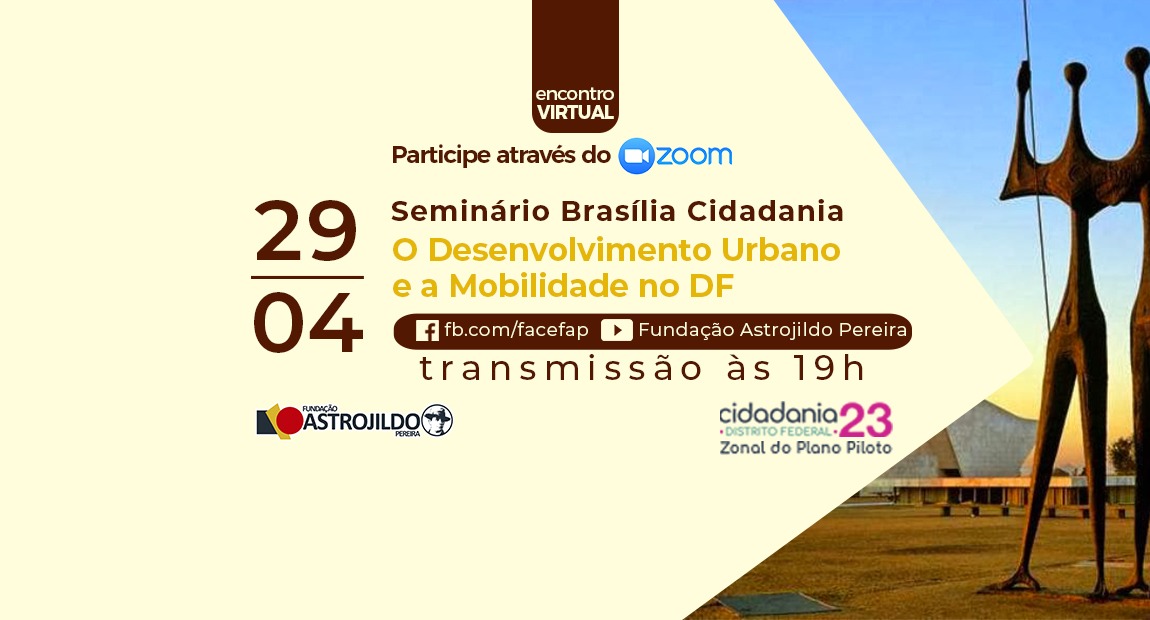 encontro VIRTUAL

Participe através do zoom

29
04

Seminário Brasília Cidadania
O Desenvolvimento Urbano e a Mobilidade no DF

fb.com/facefap Fundação Astrojildo Pereira

transmissão às 19h

FUNDAÇÃO ASTROJILDO PEREIRA

cidadania 23 DISTRITO FEDERAL
Zonal do Plano Piloto